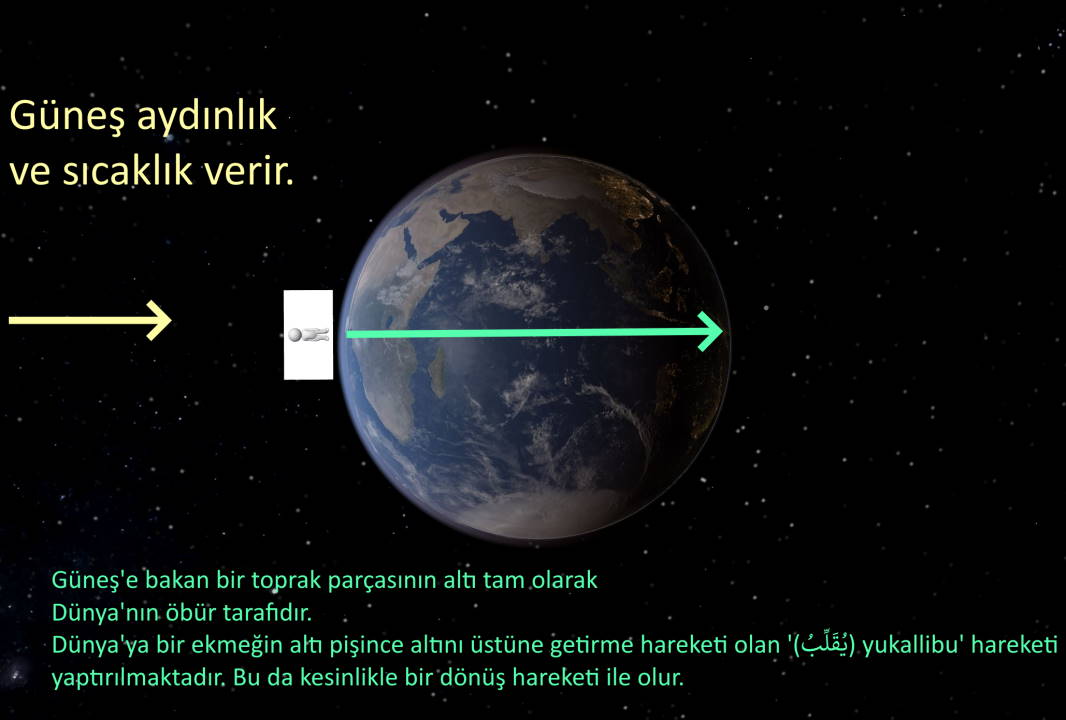 Güneş aydınlık ve sıcaklık verir.

Güneş'e bakan bir toprak parçasının altı tam olarak Dünya'nın öbür tarafıdır.
Dünya'ya bir ekmeğin altı pişince altını üstüne getirme hareketi olan '(يُقَلِّبُ) yukallibu' hareketi yaptırılmaktadır. Bu da kesinlikle bir dönüş hareketi ile olur.